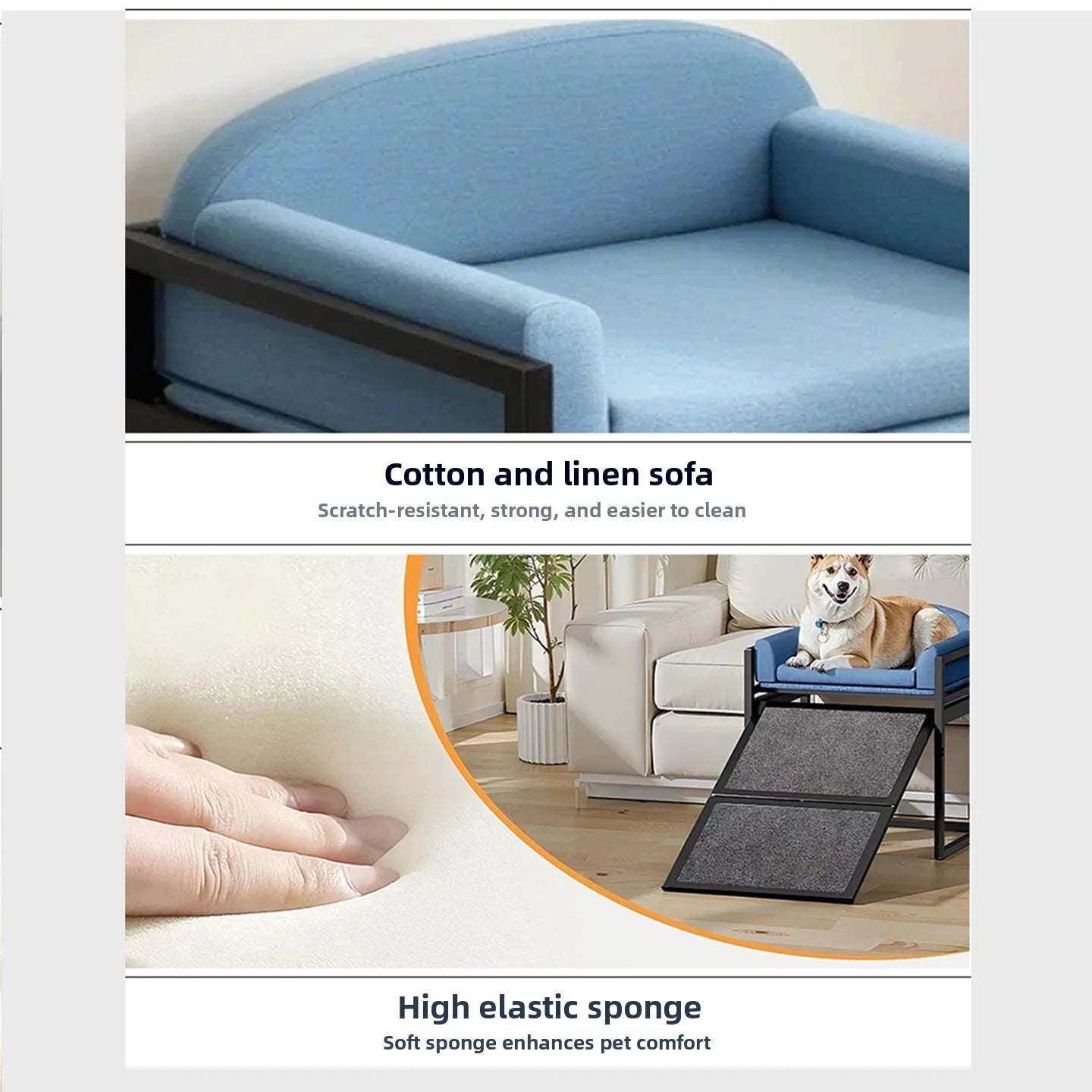 Cotton and linen sofa

Scratch-resistant, strong, and easier to clean

High elastic sponge

Soft sponge enhances pet comfort